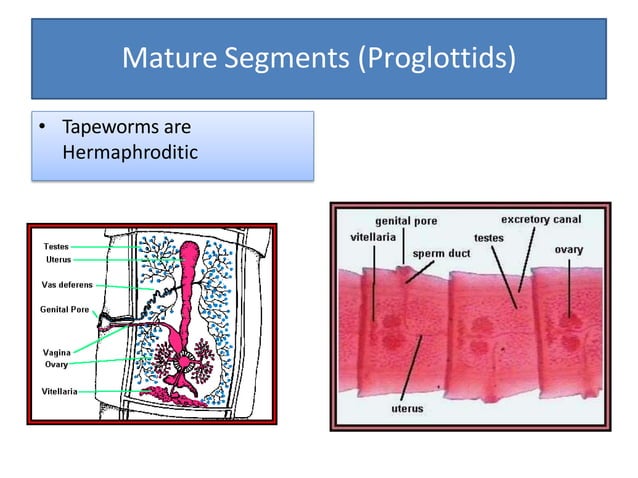 Mature Segments (Proglottids)

• Tapeworms are Hermaphroditic

Testes
Uterus
Vas deferens
Genital Pore
Vagina
Ovary
Vitellaria

genital pore
vitellaria
sperm duct
excretory canal
testes
ovary
uterus